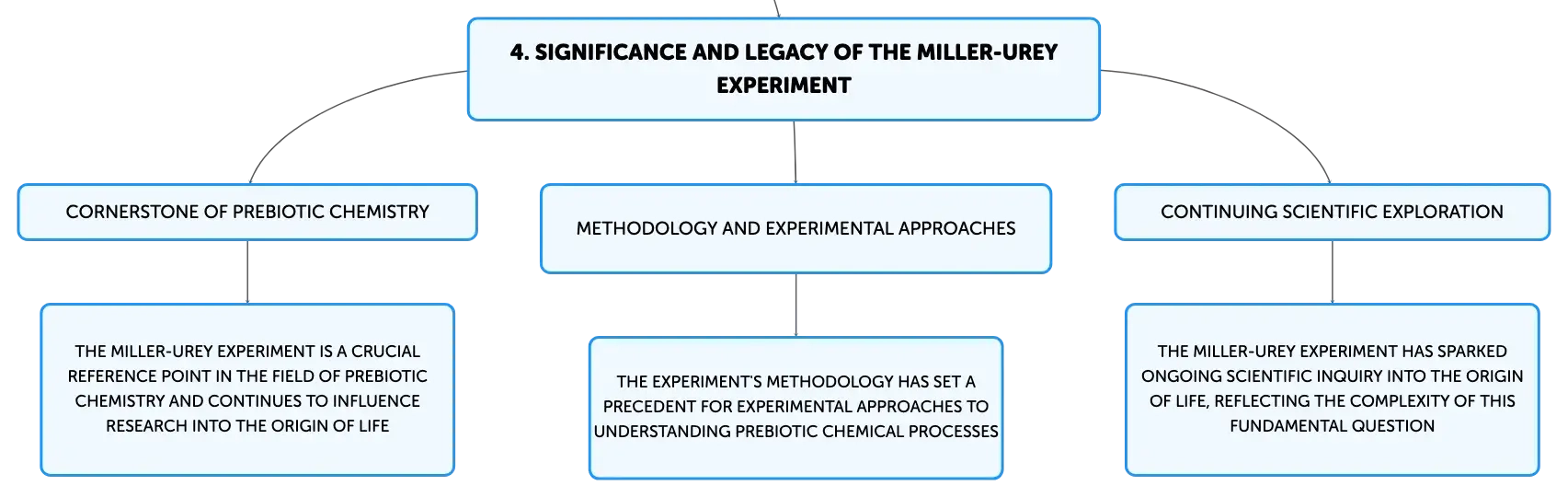 4. SIGNIFICANCE AND LEGACY OF THE MILLER-UREY EXPERIMENT

CORNERSTONE OF PREBIOTIC CHEMISTRY

THE MILLER-UREY EXPERIMENT IS A CRUCIAL REFERENCE POINT IN THE FIELD OF PREBIOTIC CHEMISTRY AND CONTINUES TO INFLUENCE RESEARCH INTO THE ORIGIN OF LIFE

METHODOLOGY AND EXPERIMENTAL APPROACHES

THE EXPERIMENT'S METHODOLOGY HAS SET A PRECEDENT FOR EXPERIMENTAL APPROACHES TO UNDERSTANDING PREBIOTIC CHEMICAL PROCESSES

CONTINUING SCIENTIFIC EXPLORATION

THE MILLER-UREY EXPERIMENT HAS SPARKED ONGOING SCIENTIFIC INQUIRY INTO THE ORIGIN OF LIFE, REFLECTING THE COMPLEXITY OF THIS FUNDAMENTAL QUESTION